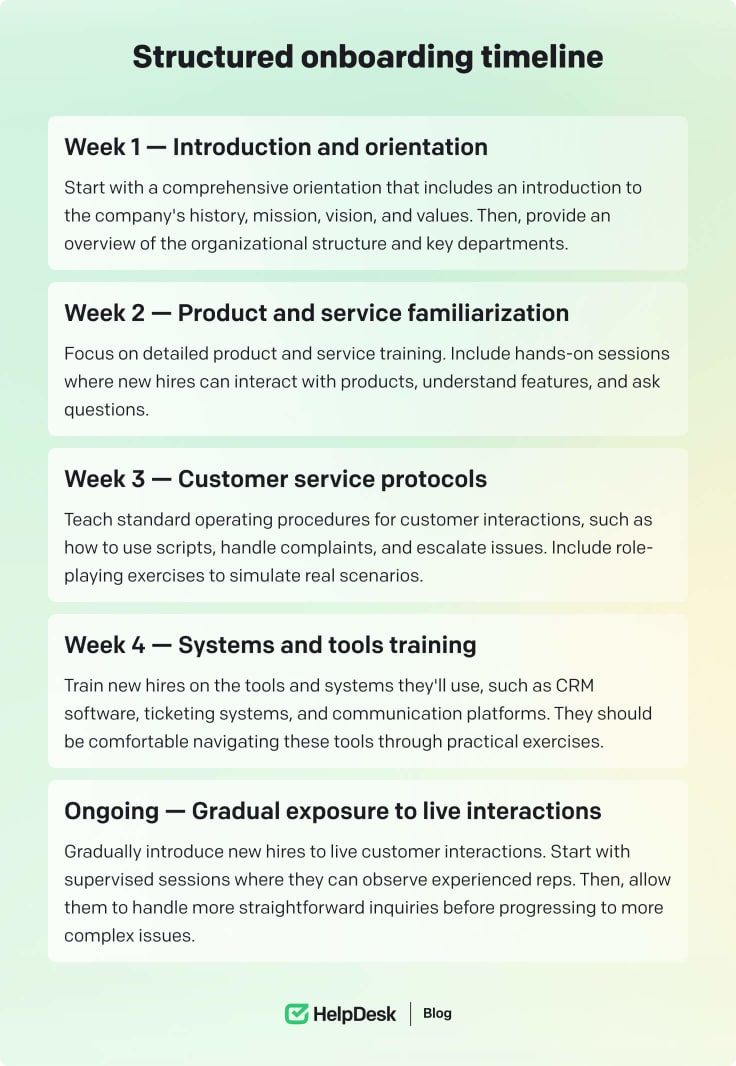 Structured onboarding timeline

Week 1 — Introduction and orientation

Start with a comprehensive orientation that includes an introduction to the company's history, mission, vision, and values. Then, provide an overview of the organizational structure and key departments.

Week 2 — Product and service familiarization

Focus on detailed product and service training. Include hands-on sessions where new hires can interact with products, understand features, and ask questions.

Week 3 — Customer service protocols

Teach standard operating procedures for customer interactions, such as how to use scripts, handle complaints, and escalate issues. Include role-playing exercises to simulate real scenarios.

Week 4 — Systems and tools training

Train new hires on the tools and systems they'll use, such as CRM software, ticketing systems, and communication platforms. They should be comfortable navigating these tools through practical exercises.

Ongoing — Gradual exposure to live interactions

Gradually introduce new hires to live customer interactions. Start with supervised sessions where they can observe experienced reps. Then, allow them to handle more straightforward inquiries before progressing to more complex issues.

HelpDesk | Blog